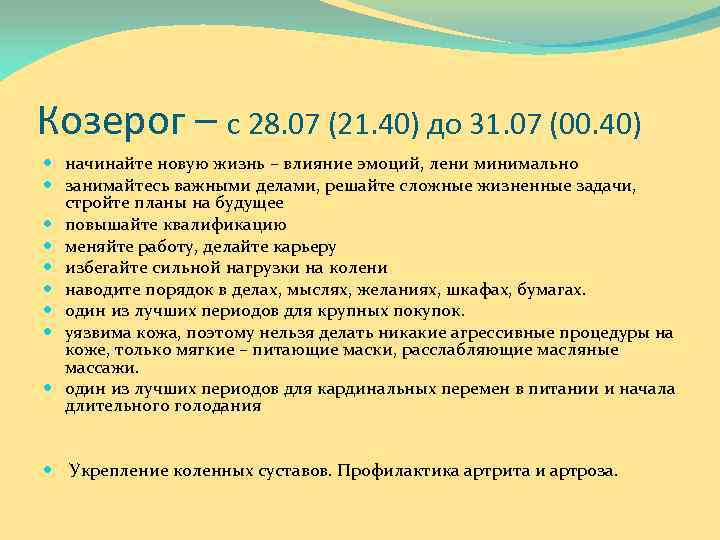 Козерог – с 28.07 (21.40) до 31.07 (00.40)

- начинайте новую жизнь – влияние эмоций, лени минимально
- занимайтесь важными делами, решайте сложные жизненные задачи, стройте планы на будущее
- повышайте квалификацию
- меняйте работу, делайте карьеру
- избегайте сильной нагрузки на колени
- наводите порядок в делах, мыслях, желаниях, шкафах, бумагах.
- один из лучших периодов для крупных покупок.
- уязвима кожа, поэтому нельзя делать никакие агрессивные процедуры на коже, только мягкие – питающие маски, расслабляющие масляные массажи.
- один из лучших периодов для кардинальных перемен в питании и начала длительного голодания

- Укрепление коленных суставов. Профилактика артрита и артроза.